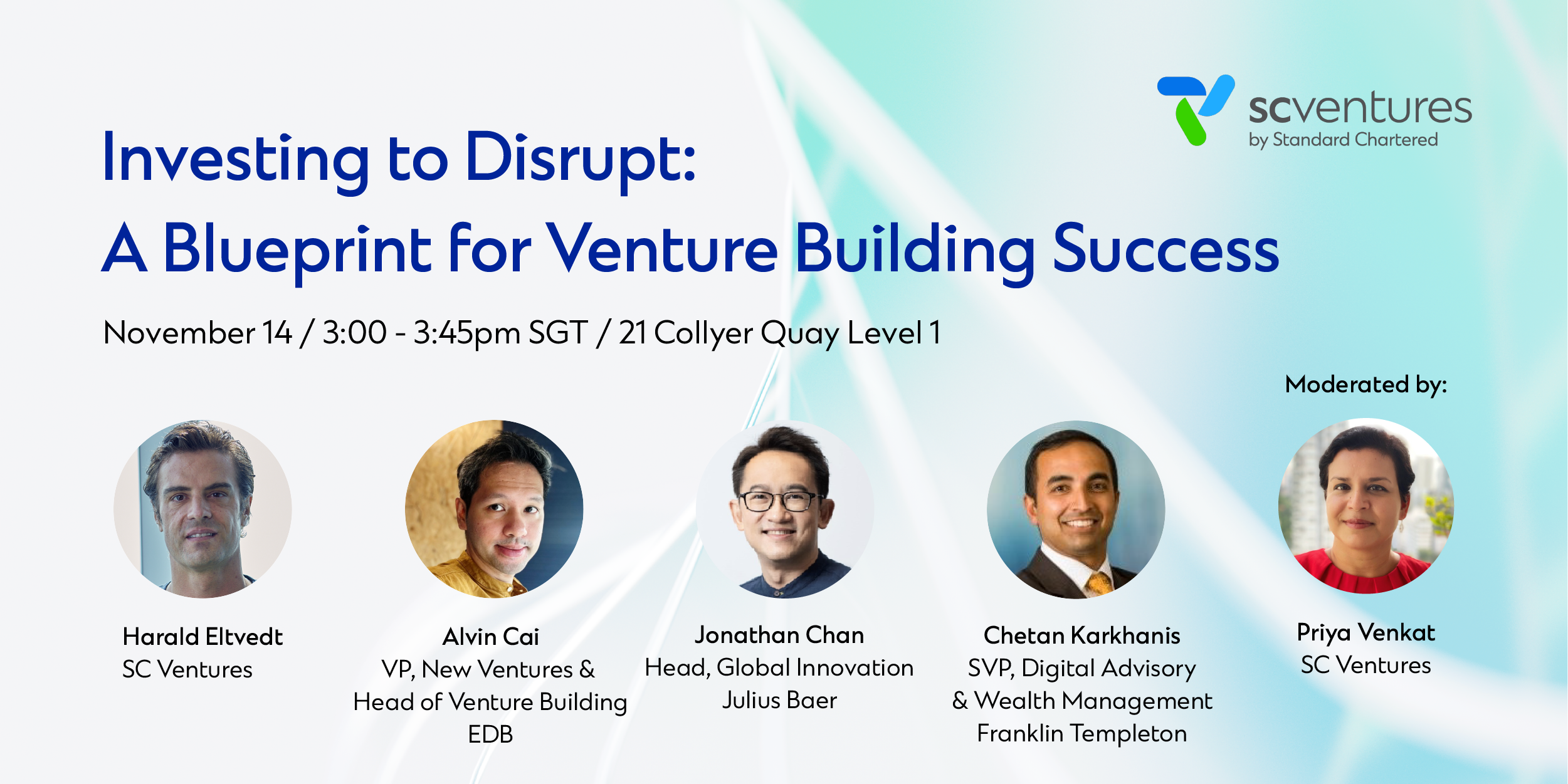 scventures
by Standard Chartered

Investing to Disrupt:
A Blueprint for Venture Building Success

November 14 / 3:00 - 3:45pm SGT / 21 Collyer Quay Level 1

Moderated by:

Harald Eltvedt
SC Ventures

Alvin Cai
VP, New Ventures &
Head of Venture Building
EDB

Jonathan Chan
Head, Global Innovation
Julius Baer

Chetan Karkhanis
SVP, Digital Advisory
& Wealth Management
Franklin Templeton

Priya Venkat
SC Ventures